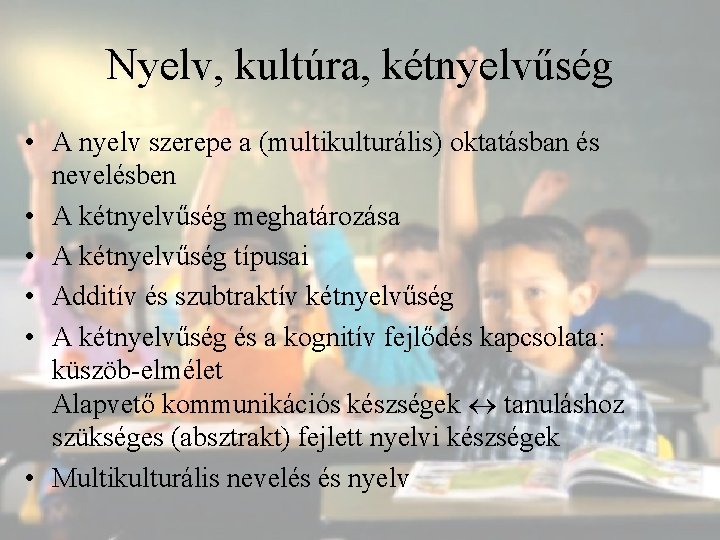 Nyelv, kultúra, kétnyelvűség

• A nyelv szerepe a (multikulturális) oktatásban és nevelésben
• A kétnyelvűség meghatározása
• A kétnyelvűség típusai
• Additív és szubtraktív kétnyelvűség
• A kétnyelvűség és a kognitív fejlődés kapcsolata: küszöb-elmélet
Alapvető kommunikációs készségek $\leftrightarrow$ tanuláshoz szükséges (absztrakt) fejlett nyelvi készségek
• Multikulturális nevelés és nyelv